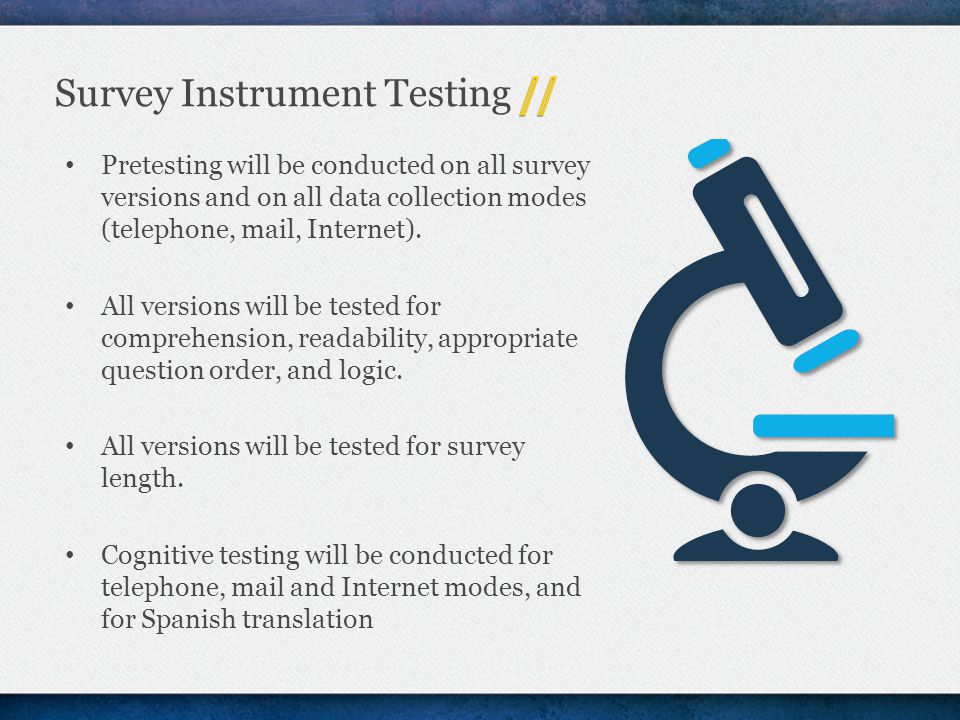 Survey Instrument Testing //

• Pretesting will be conducted on all survey versions and on all data collection modes (telephone, mail, Internet).

• All versions will be tested for comprehension, readability, appropriate question order, and logic.

• All versions will be tested for survey length.

• Cognitive testing will be conducted for telephone, mail and Internet modes, and for Spanish translation